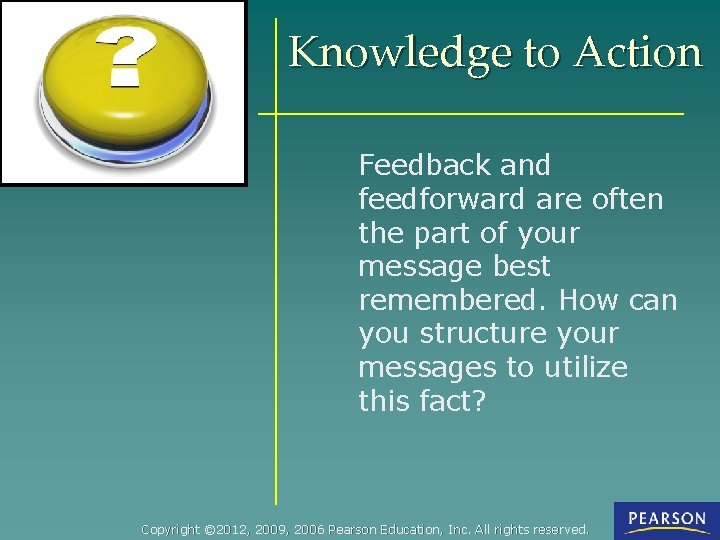 ?

Knowledge to Action

Feedback and feedforward are often the part of your message best remembered. How can you structure your messages to utilize this fact?

Copyright ©2012, 2009, 2006 Pearson Education, Inc. All rights reserved.

PEARSON